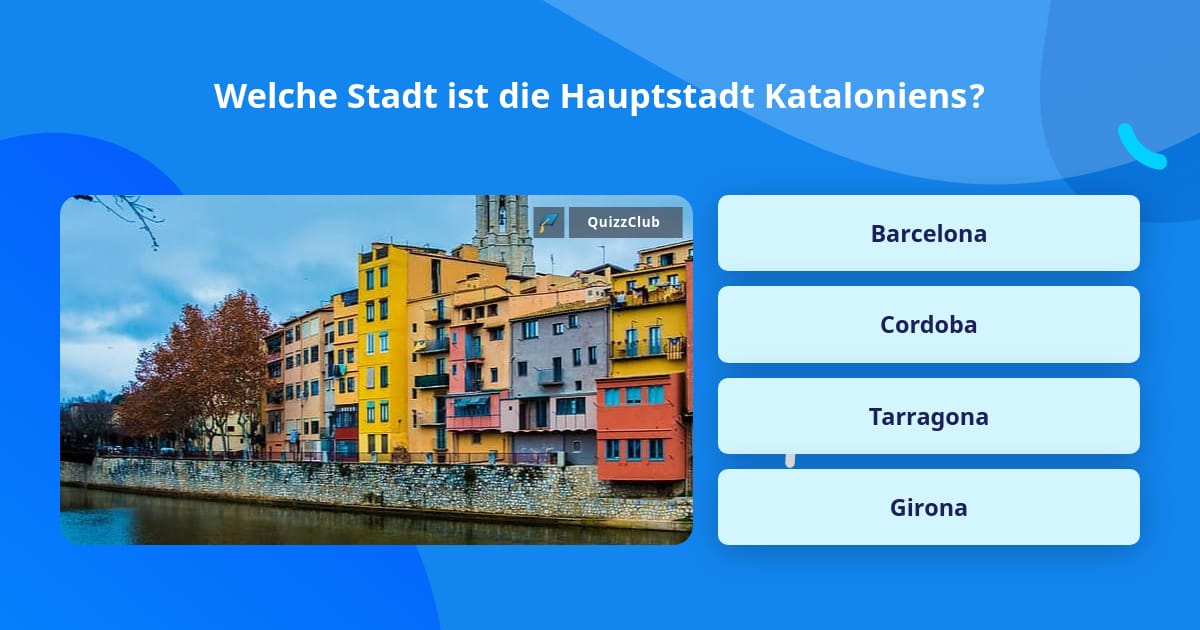 Welche Stadt ist die Hauptstadt Kataloniens?

QuizzClub

Barcelona

Cordoba

Tarragona

Girona